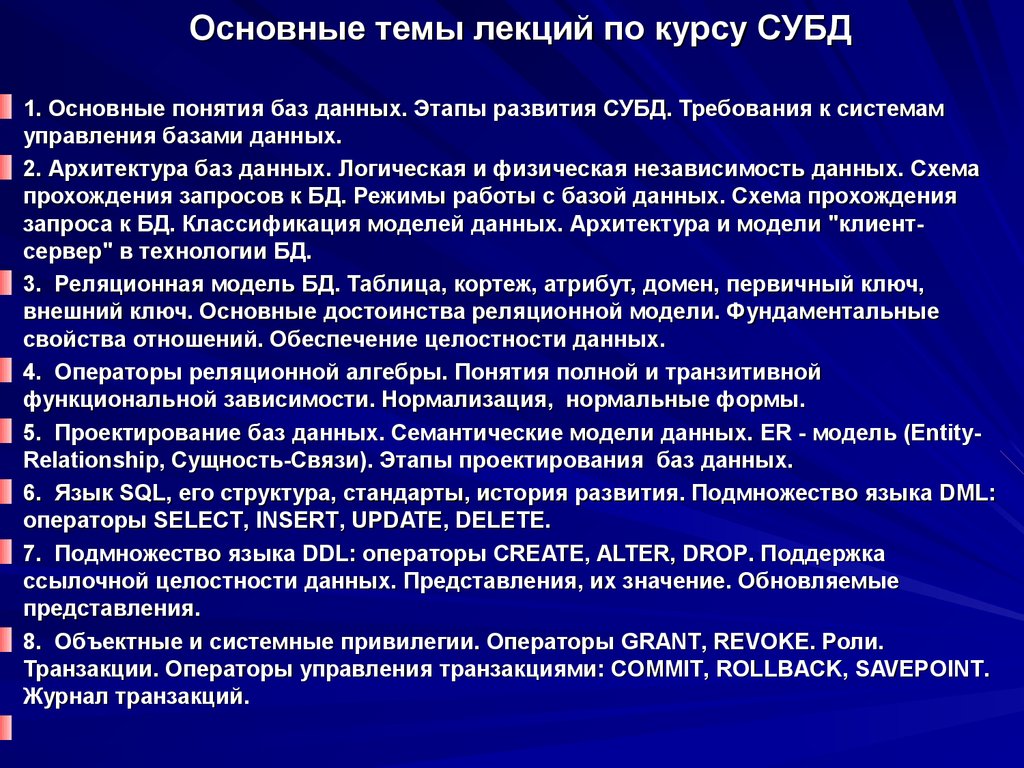 Основные темы лекций по курсу СУБД

1. Основные понятия баз данных. Этапы развития СУБД. Требования к системам управления базами данных.

2. Архитектура баз данных. Логическая и физическая независимость данных. Схема прохождения запросов к БД. Режимы работы с базой данных. Схема прохождения запроса к БД. Классификация моделей данных. Архитектура и модели "клиент-сервер" в технологии БД.

3. Реляционная модель БД. Таблица, кортеж, атрибут, домен, первичный ключ, внешний ключ. Основные достоинства реляционной модели. Фундаментальные свойства отношений. Обеспечение целостности данных.

4. Операторы реляционной алгебры. Понятия полной и транзитивной функциональной зависимости. Нормализация, нормальные формы.

5. Проектирование баз данных. Семантические модели данных. ER - модель (Entity-Relationship, Сущность-Связи). Этапы проектирования баз данных.

6. Язык SQL, его структура, стандарты, история развития. Подмножество языка DML: операторы SELECT, INSERT, UPDATE, DELETE.

7. Подмножество языка DDL: операторы CREATE, ALTER, DROP. Поддержка ссылочной целостности данных. Представления, их значение. Обновляемые представления.

8. Объектные и системные привилегии. Операторы GRANT, REVOKE. Роли. Транзакции. Операторы управления транзакциями: COMMIT, ROLLBACK, SAVEPOINT. Журнал транзакций.